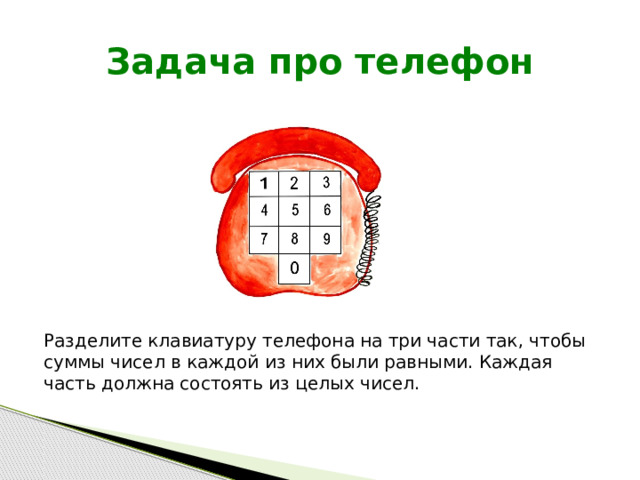 Задача про телефон

| 1 | 2 | 3 |
|---|---|---|
| 4 | 5 | 6 |
| 7 | 8 | 9 |
|  | 0 |  |

Разделите клавиатуру телефона на три части так, чтобы суммы чисел в каждой из них были равными. Каждая часть должна состоять из целых чисел.